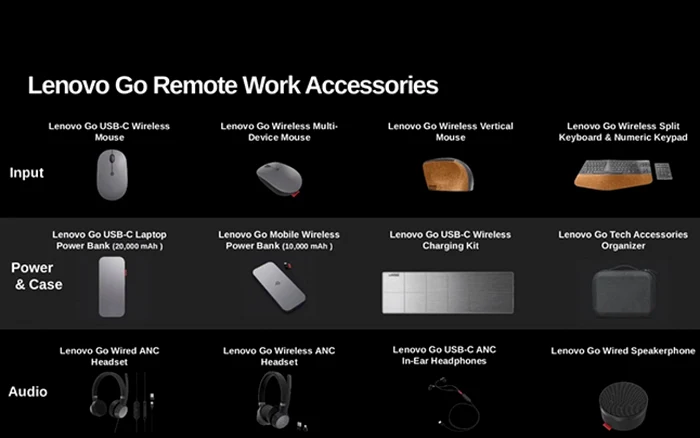 Lenovo Go Remote Work Accessories

Input

Lenovo Go USB-C Wireless Mouse

Lenovo Go Wireless Multi-Device Mouse

Lenovo Go Wireless Vertical Mouse

Lenovo Go Wireless Split Keyboard & Numeric Keypad

Power & Case

Lenovo Go USB-C Laptop Power Bank (20,000 mAh )

Lenovo Go Mobile Wireless Power Bank (10,000 mAh )

Lenovo Go USB-C Wireless Charging Kit

Lenovo Go Tech Accessories Organizer

Audio

Lenovo Go Wired ANC Headset

Lenovo Go Wireless ANC Headset

Lenovo Go USB-C ANC In-Ear Headphones

Lenovo Go Wired Speakerphone